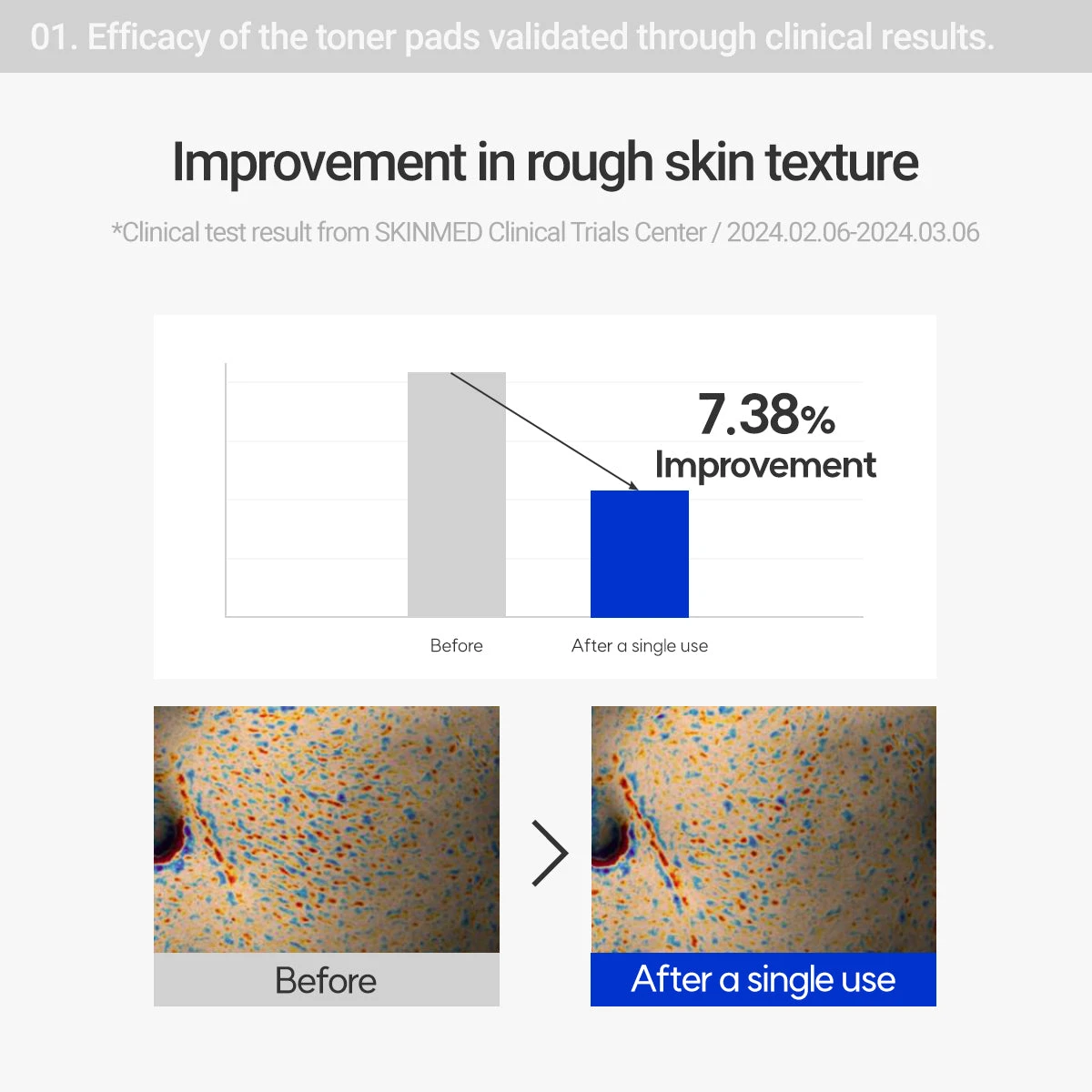 01. Efficacy of the toner pads validated through clinical results.

Improvement in rough skin texture

*Clinical test result from SKINMED Clinical Trials Center / 2024.02.06-2024.03.06

7.38%
Improvement

Before

After a single use

Before

After a single use